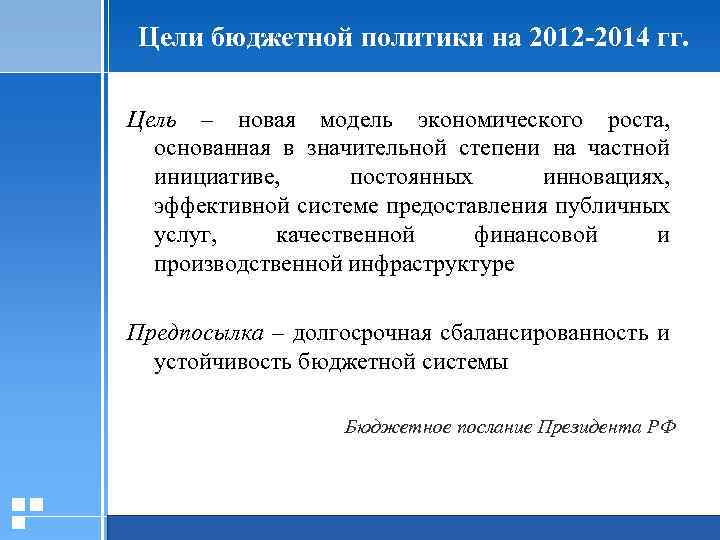 Цели бюджетной политики на 2012-2014 гг.

Цель – новая модель экономического роста, основанная в значительной степени на частной инициативе, постоянных инновациях, эффективной системе предоставления публичных услуг, качественной финансовой и производственной инфраструктуре

Предпосылка – долгосрочная сбалансированность и устойчивость бюджетной системы

Бюджетное послание Президента РФ